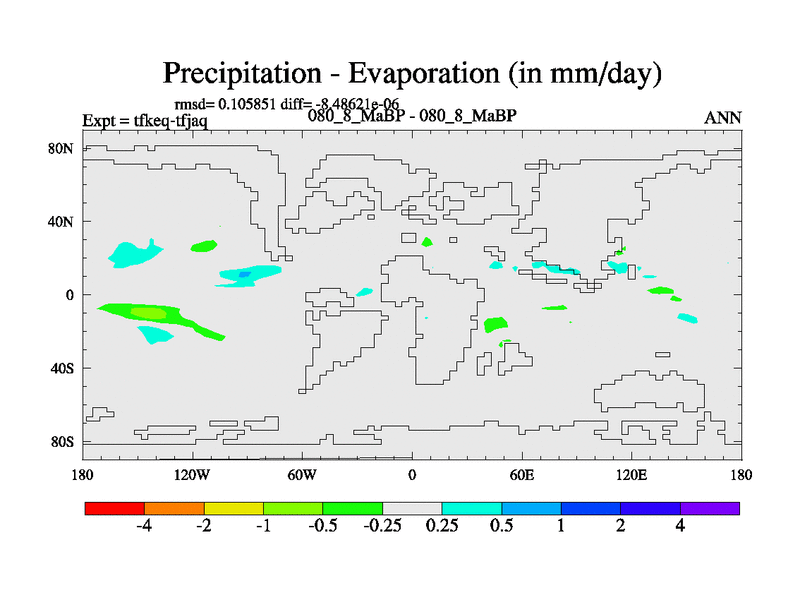 Precipitation - Evaporation (in mm/day)

rmsd= 0.105851 diff= -8.48621e-06

Expt = tfkeq-tfjaq

080_8_MaBP - 080_8_MaBP

ANN

80N
40N
0
40S
80S

180
120W
60W
0
60E
120E
180

-4
-2
-1
-0.5
-0.25
0.25
0.5
1
2
4